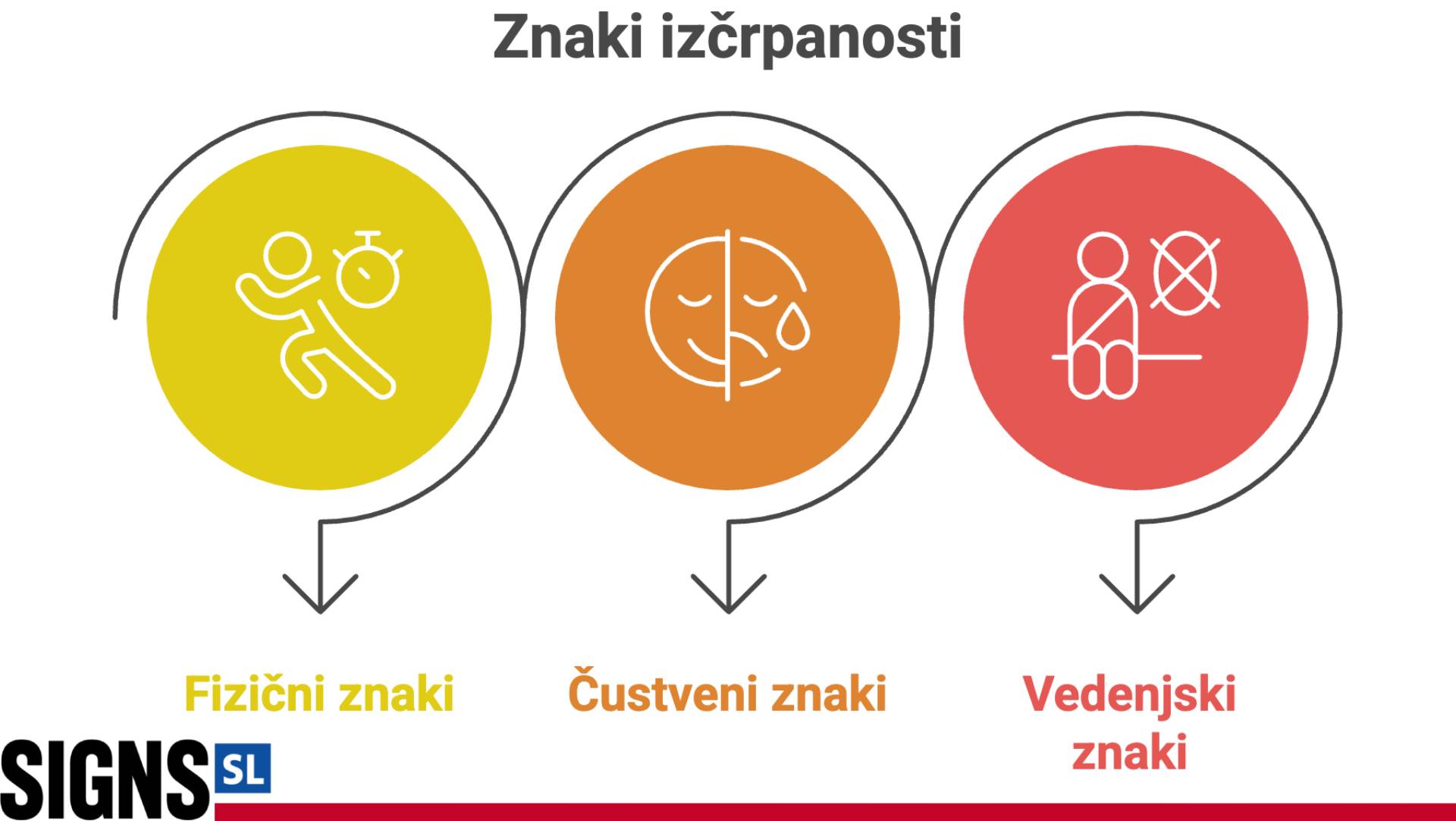 Znaki izčrpanosti

Fizični znaki

Čustveni znaki

Vedenjski znaki

SIGNS SL